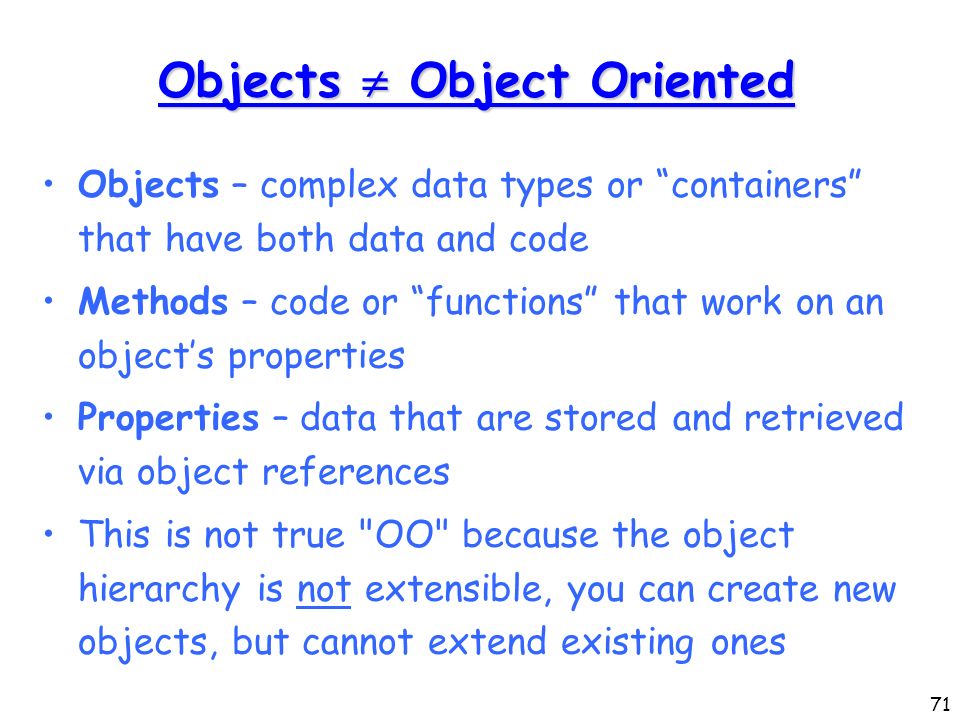 Objects $\neq$ Object Oriented

• Objects – complex data types or “containers” that have both data and code

• Methods – code or “functions” that work on an object’s properties

• Properties – data that are stored and retrieved via object references

• This is not true "OO" because the object hierarchy is not extensible, you can create new objects, but cannot extend existing ones

71